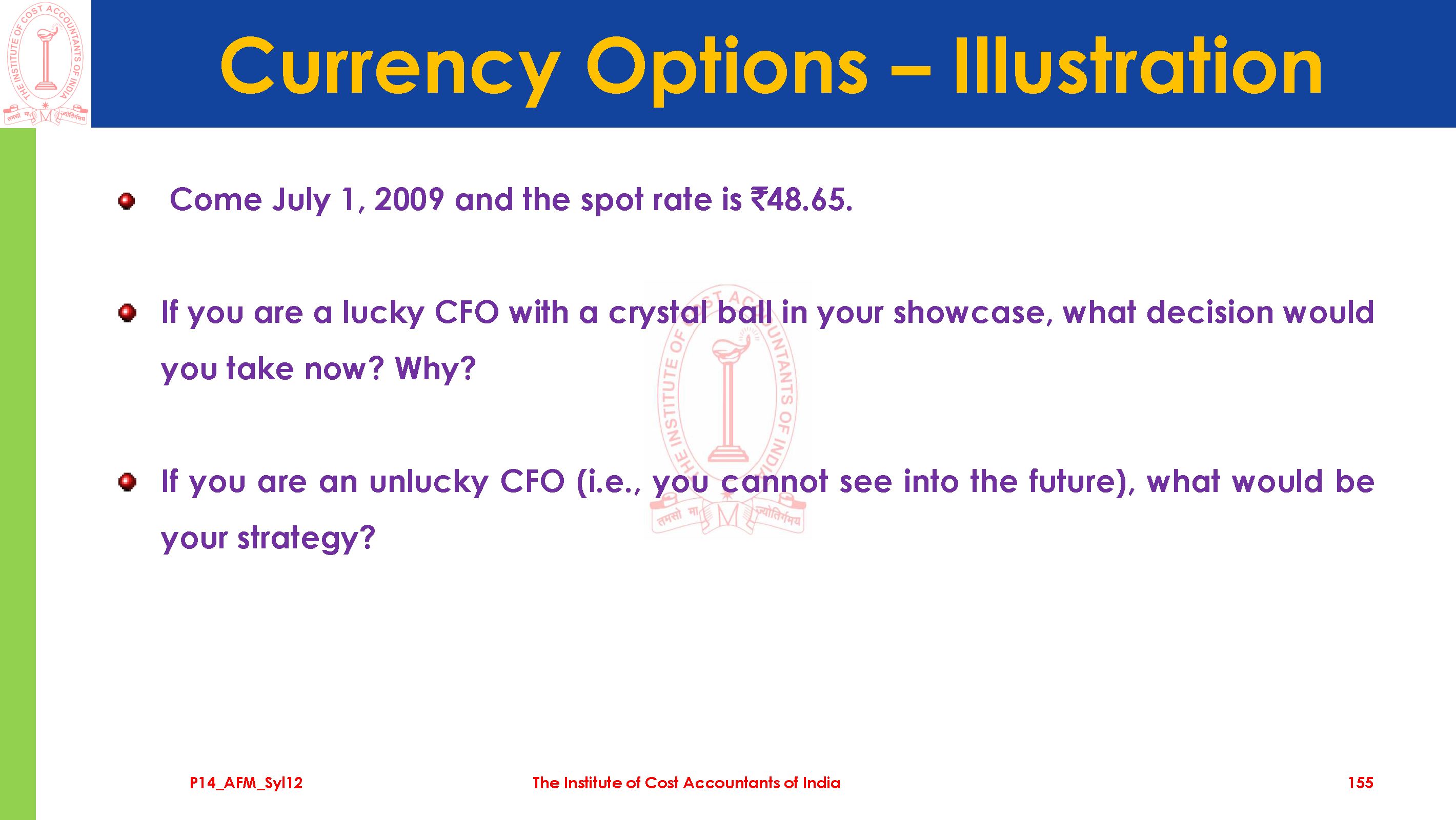 THE INSTITUTE OF COST ACCOUNTANTS OF INDIA
तमसो मा ज्योतिर्गमय

Currency Options – Illustration

Come July 1, 2009 and the spot rate is ₹48.65.

If you are a lucky CFO with a crystal ball in your showcase, what decision would you take now? Why?

If you are an unlucky CFO (i.e., you cannot see into the future), what would be your strategy?

THE INSTITUTE OF COST ACCOUNTANTS OF INDIA
तमसो मा ज्योतिर्गमय

P14_AFM_Syl12
The Institute of Cost Accountants of India
155